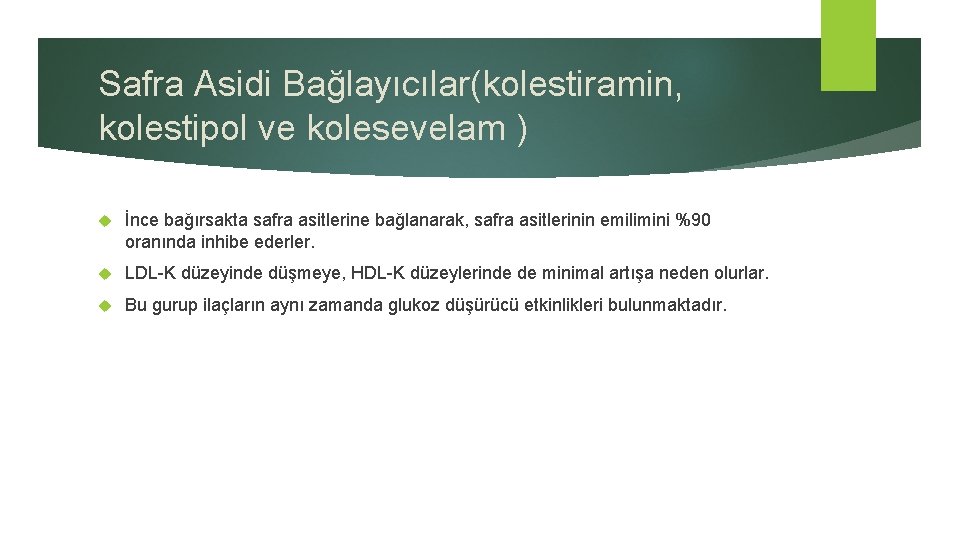 Safra Asidi Bağlayıcılar(kolestiramin, kolestipol ve kolesevelam )

İnce bağırsakta safra asitlerine bağlanarak, safra asitlerinin emilimini %90 oranında inhibe ederler.

LDL-K düzeyinde düşmeye, HDL-K düzeylerinde de minimal artışa neden olurlar.

Bu gurup ilaçların aynı zamanda glukoz düşürücü etkinlikleri bulunmaktadır.